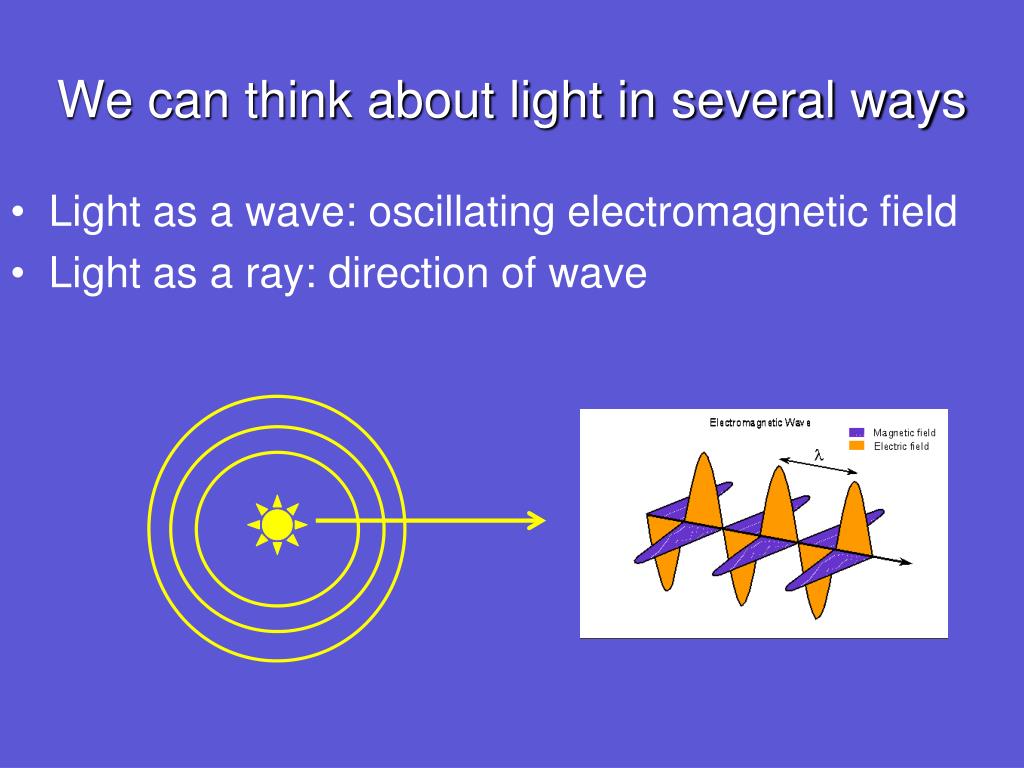 We can think about light in several ways

• Light as a wave: oscillating electromagnetic field
• Light as a ray: direction of wave

Electromagnetic Wave
Magnetic field
Electric field
$\lambda$